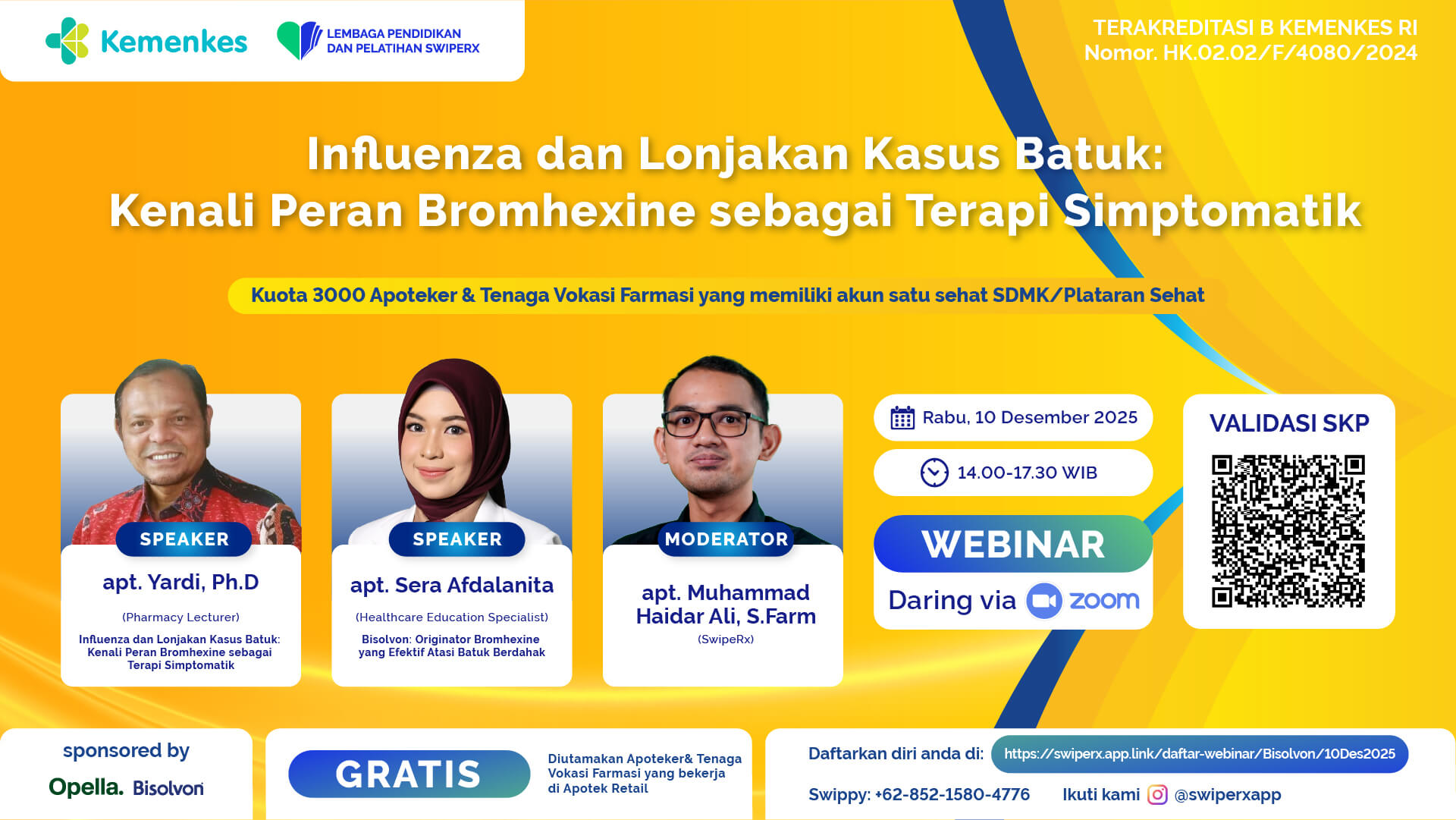 Kemenkes

LEMBAGA PENDIDIKAN DAN PELATIHAN SWIPERX

TERAKREDITASI B KEMENKES RI
Nomor. HK.02.02/F/4080/2024

Influenza dan Lonjakan Kasus Batuk:
Kenali Peran Bromhexine sebagai Terapi Simptomatik

Kuota 3000 Apoteker & Tenaga Vokasi Farmasi yang memiliki akun satu sehat SDMK/Plataran Sehat

SPEAKER
apt. Yardi, Ph.D
(Pharmacy Lecturer)
Influenza dan Lonjakan Kasus Batuk: Kenali Peran Bromhexine sebagai Terapi Simptomatik

SPEAKER
apt. Sera Afdalanita
(Healthcare Education Specialist)
Bisolvon: Originator Bromhexine yang Efektif Atasi Batuk Berdahak

MODERATOR
apt. Muhammad Haidar Ali, S.Farm
(SwipeRx)

Rabu, 10 Desember 2025

14.00-17.30 WIB

WEBINAR
Daring via zoom

VALIDASI SKP

sponsored by
Opella. Bisolvon

GRATIS

Diutamakan Apoteker& Tenaga Vokasi Farmasi yang bekerja di Apotek Retail

Daftarkan diri anda di: https://swiperx.app.link/daftar-webinar/Bisolvon/10Des2025

Swippy: +62-852-1580-4776 Ikuti kami @swiperxapp